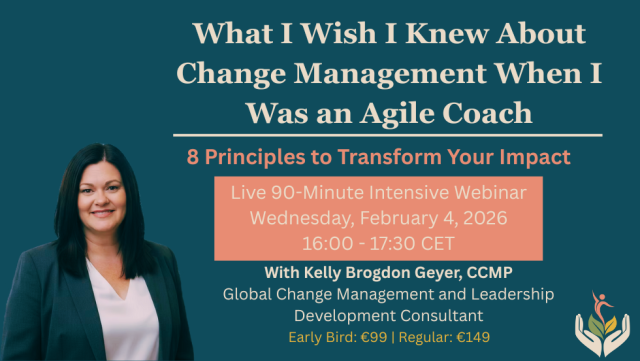 What I Wish I Knew About Change Management When I Was an Agile Coach

8 Principles to Transform Your Impact

Live 90-Minute Intensive Webinar
Wednesday, February 4, 2026
16:00 - 17:30 CET

With Kelly Brogdon Geyer, CCMP
Global Change Management and Leadership Development Consultant
Early Bird: €99 | Regular: €149